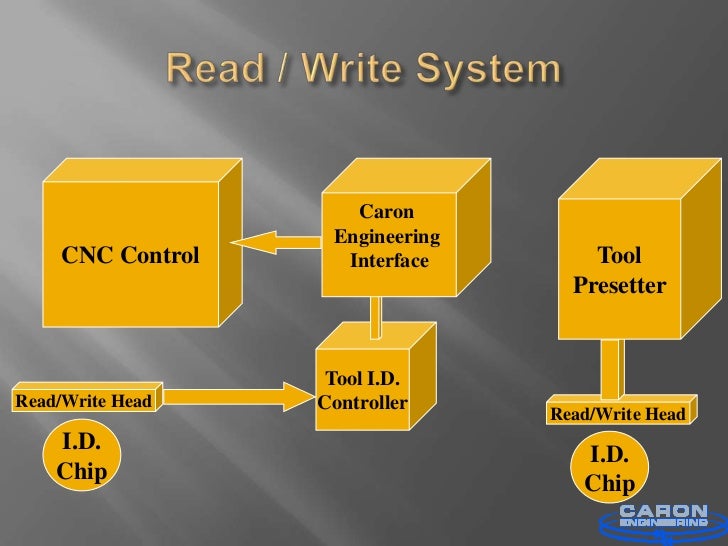 Read / Write System

CNC Control

Caron Engineering Interface

Tool Presetter

Tool I.D. Controller

Read/Write Head

I.D. Chip

Read/Write Head

I.D. Chip

CARON ENGINEERING